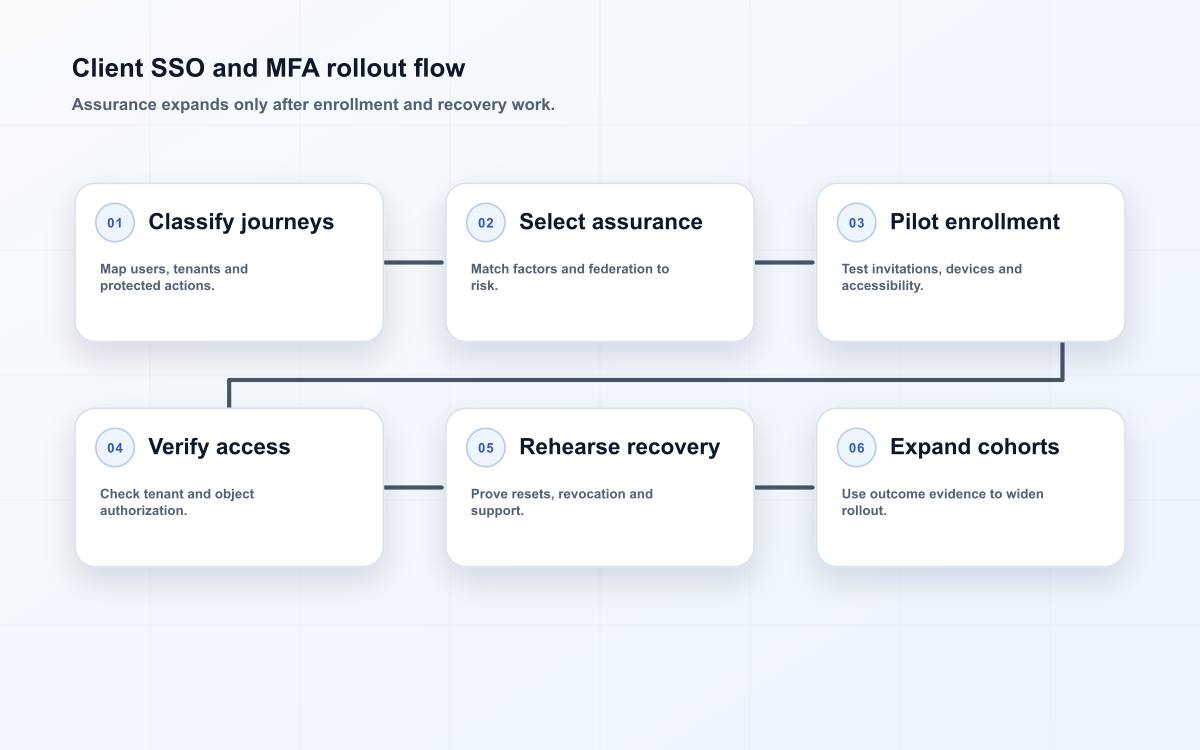 Client SSO and MFA rollout flow

Assurance expands only after enrollment and recovery work.

01 Classify journeys

Map users, tenants and protected actions.

02 Select assurance

Match factors and federation to risk.

03 Pilot enrollment

Test invitations, devices and accessibility.

04 Verify access

Check tenant and object authorization.

05 Rehearse recovery

Prove resets, revocation and support.

06 Expand cohorts

Use outcome evidence to widen rollout.